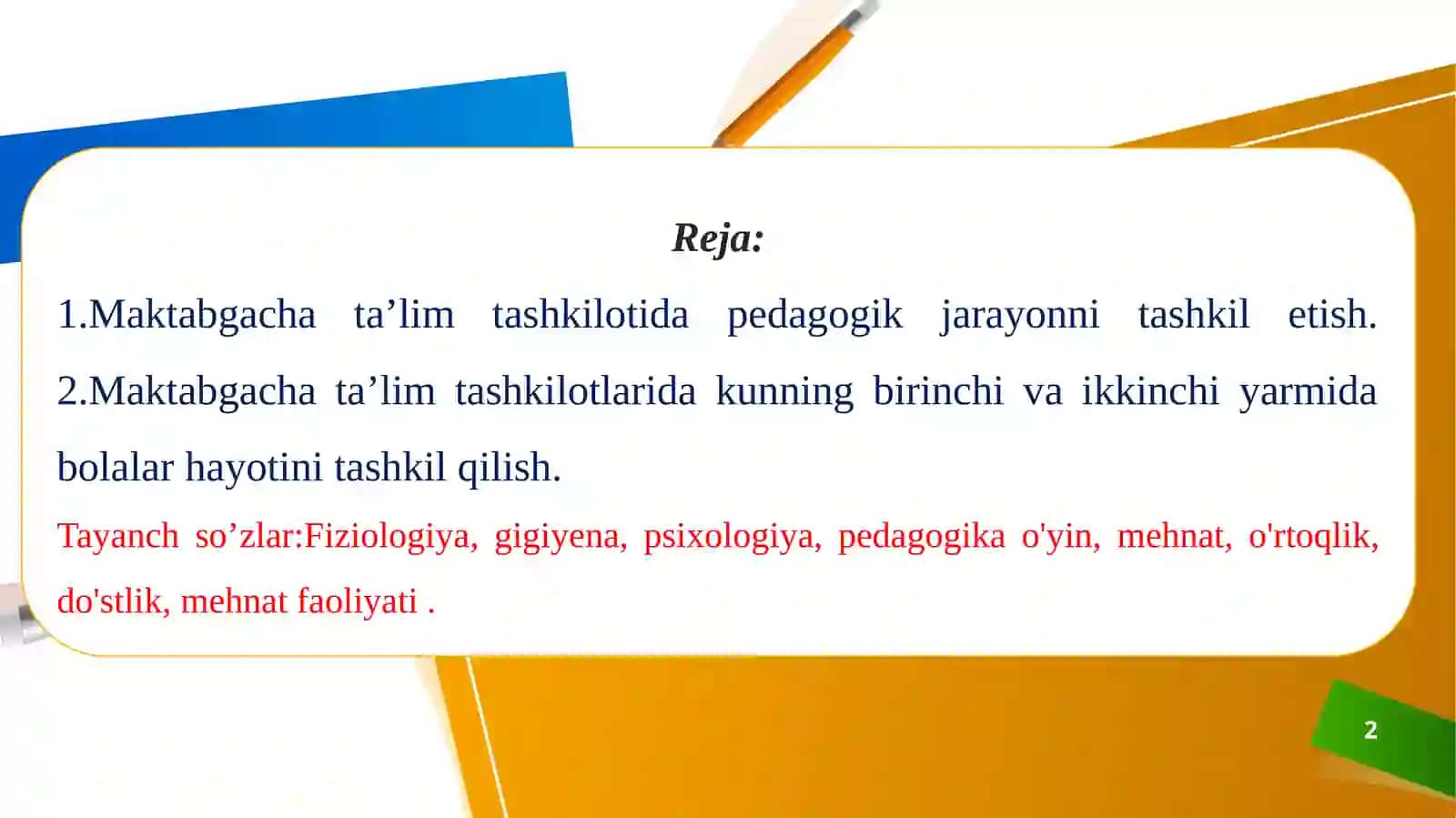 Reja:

1.Maktabgacha ta’lim tashkilotida pedagogik jarayonni tashkil etish. 2.Maktabgacha ta’lim tashkilotlarida kunning birinchi va ikkinchi yarmida bolalar hayotini tashkil qilish.

Tayanch so’zlar:Fiziologiya, gigiyena, psixologiya, pedagogika o'yin, mehnat, o'rtoqlik, do'stlik, mehnat faoliyati .

2